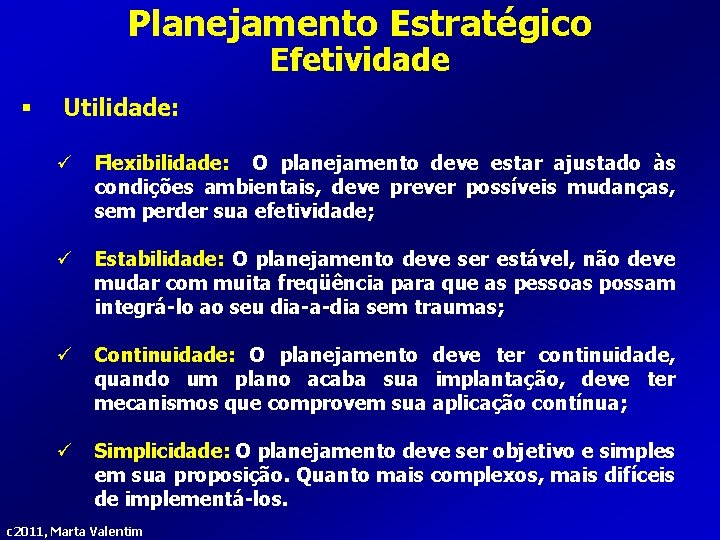 Planejamento Estratégico
Efetividade

▪ Utilidade:

✓ Flexibilidade: O planejamento deve estar ajustado às condições ambientais, deve prever possíveis mudanças, sem perder sua efetividade;

✓ Estabilidade: O planejamento deve ser estável, não deve mudar com muita freqüência para que as pessoas possam integrá-lo ao seu dia-a-dia sem traumas;

✓ Continuidade: O planejamento deve ter continuidade, quando um plano acaba sua implantação, deve ter mecanismos que comprovem sua aplicação contínua;

✓ Simplicidade: O planejamento deve ser objetivo e simples em sua proposição. Quanto mais complexos, mais difíceis de implementá-los.

c2011, Marta Valentim